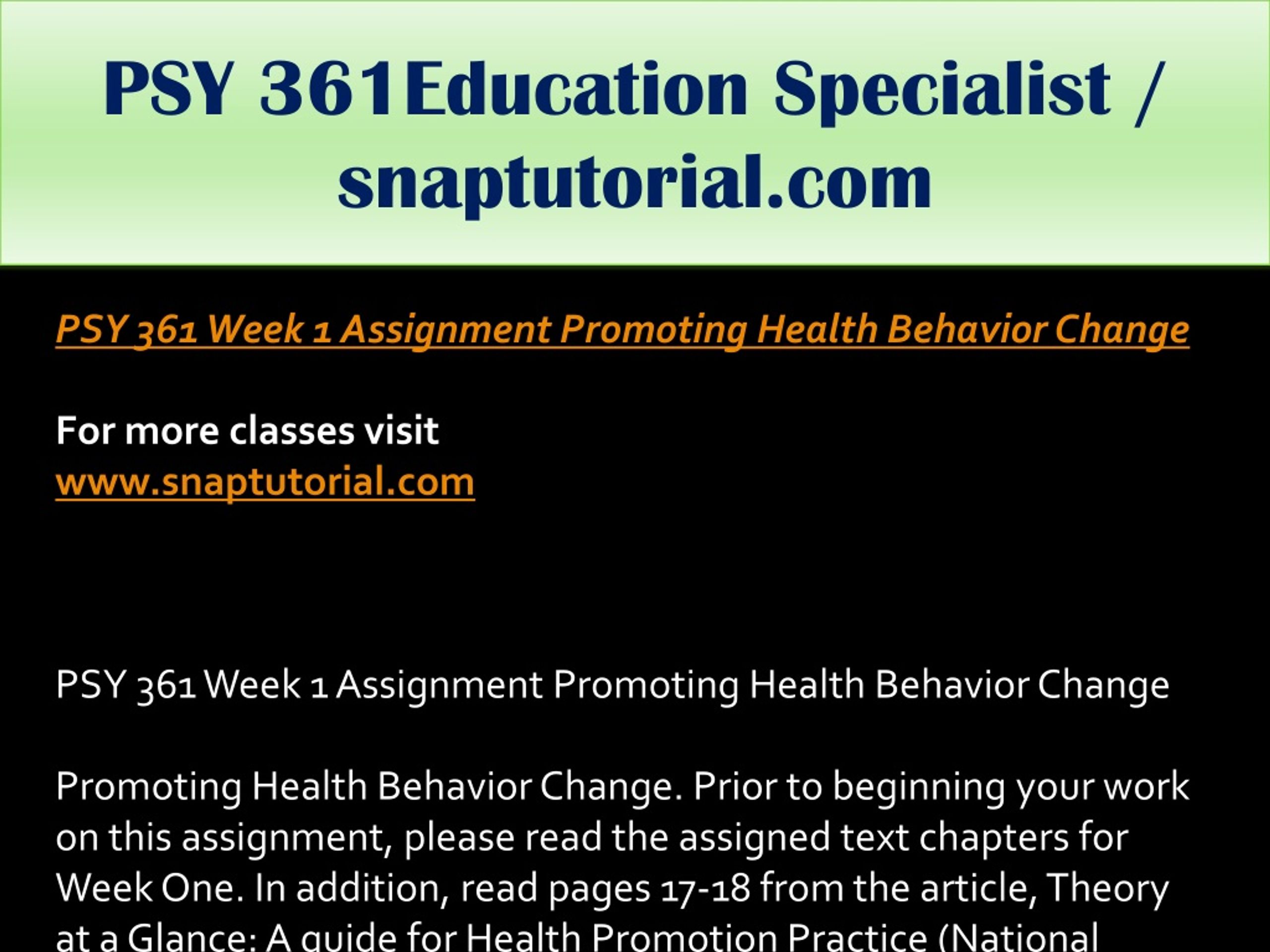 PSY 361Education Specialist / snaptutorial.com

PSY 361 Week 1 Assignment Promoting Health Behavior Change

For more classes visit
www.snaptutorial.com

PSY 361 Week 1 Assignment Promoting Health Behavior Change

Promoting Health Behavior Change. Prior to beginning your work on this assignment, please read the assigned text chapters for Week One. In addition, read pages 17-18 from the article, Theory at a Glance: A guide for Health Promotion Practice (National